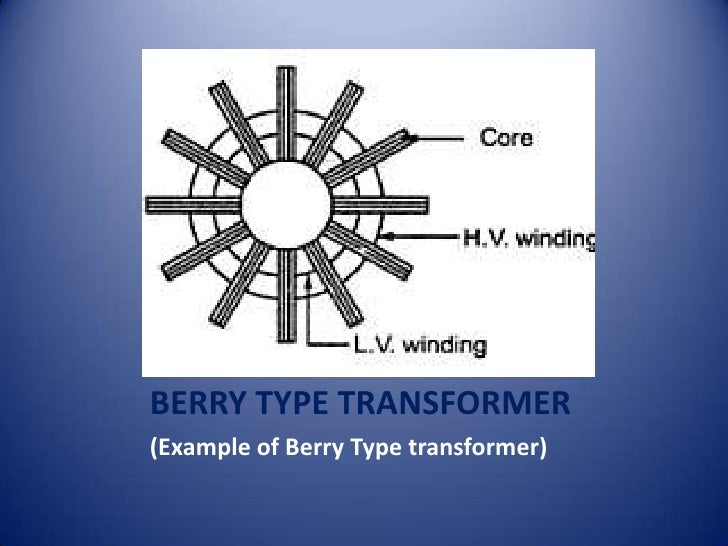 Core

H.V. winding

L.V. winding

BERRY TYPE TRANSFORMER

(Example of Berry Type transformer)